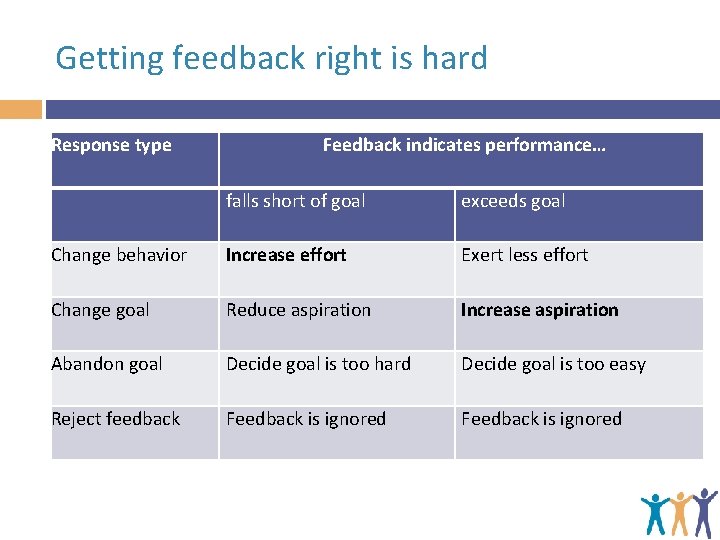 Getting feedback right is hard

| Response type | Feedback indicates performance… | |
|---|---|---|
| | falls short of goal | exceeds goal |
| Change behavior | **Increase effort** | Exert less effort |
| Change goal | Reduce aspiration | **Increase aspiration** |
| Abandon goal | Decide goal is too hard | Decide goal is too easy |
| Reject feedback | Feedback is ignored | Feedback is ignored |